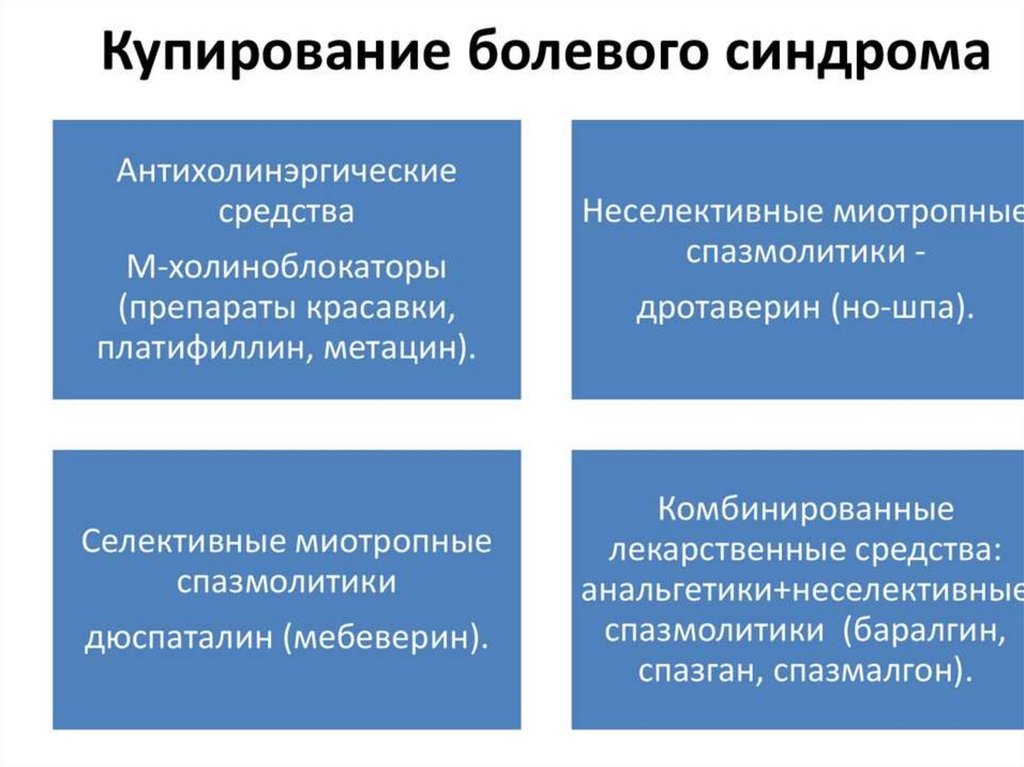 Купирование болевого синдрома

Антихолинэргические средства

М-холиноблокаторы (препараты красавки, платифиллин, метацин).

Неселективные миотропные спазмолитики -

дротаверин (но-шпа).

Селективные миотропные спазмолитики

дюспаталин (мебеверин).

Комбинированные лекарственные средства: анальгетики+неселективные спазмолитики (баралгин, спазган, спазмалгон).